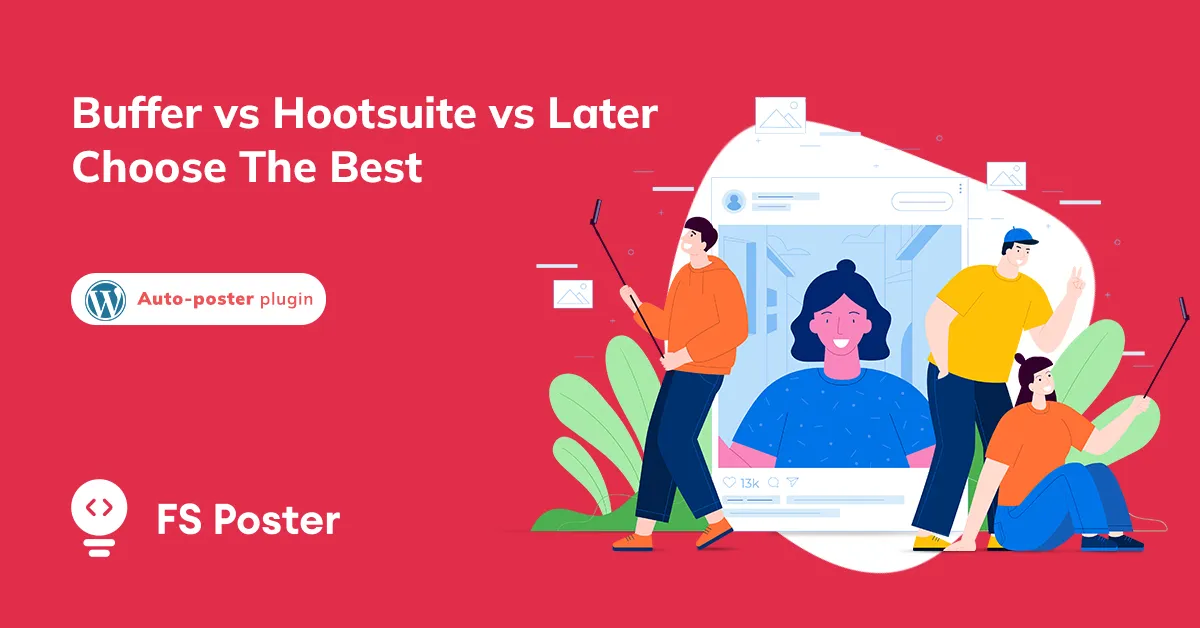 Buffer vs Hootsuite vs Later Choose The Best

Auto-poster plugin

13k

FS Poster